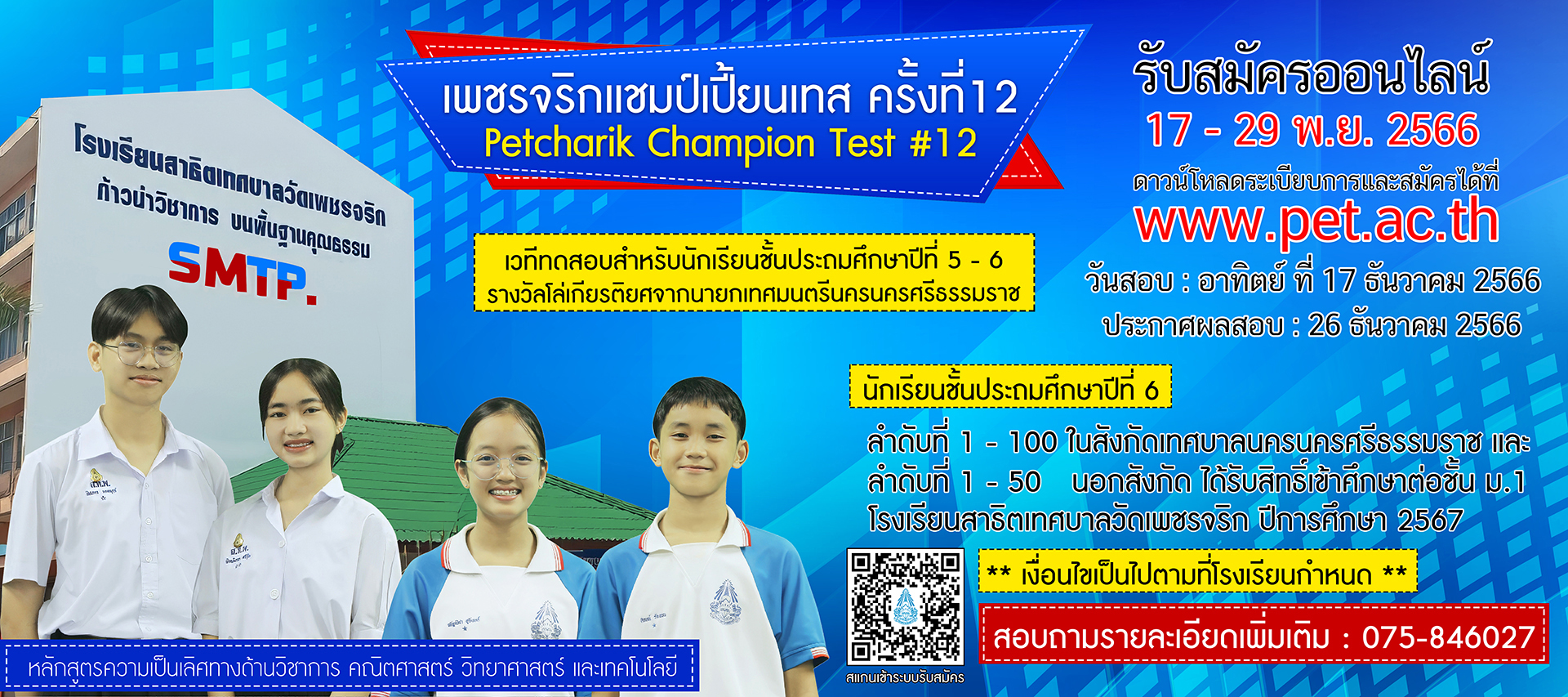 โรงเรียนสาธิตเทศบาลวัดเพชรจริก
ก้าวนำวิชาการ บนพื้นฐานคุณธรรม
SMTP.

เพชรจริกแชมป์เปี้ยนเทส ครั้งที่12
Petcharik Champion Test #12

เวทีทดสอบสำหรับนักเรียนชั้นประถมศึกษาปีที่ 5 - 6
รางวัลโล่เกียรติยศจากนายกเทศมนตรีนครนครศรีธรรมราช

รับสมัครออนไลน์
17 - 29 พ.ย. 2566
ดาวน์โหลดระเบียบการและสมัครได้ที่
www.pet.ac.th
วันสอบ : อาทิตย์ ที่ 17 ธันวาคม 2566
ประกาศผลสอบ : 26 ธันวาคม 2566

นักเรียนชั้นประถมศึกษาปีที่ 6
ลำดับที่ 1 - 100 ในสังกัดเทศบาลนครนครศรีธรรมราช และ
ลำดับที่ 1 - 50 นอกสังกัด ได้รับสิทธิ์เข้าศึกษาต่อชั้น ม.1
โรงเรียนสาธิตเทศบาลวัดเพชรจริก ปีการศึกษา 2567

** เงื่อนไขเป็นไปตามที่โรงเรียนกำหนด **

สอบถามรายละเอียดเพิ่มเติม : 075-846027

สแกนเข้าระบบรับสมัคร

หลักสูตรความเป็นเลิศทางด้านวิชาการ คณิตศาสตร์ วิทยาศาสตร์ และเทคโนโลยี